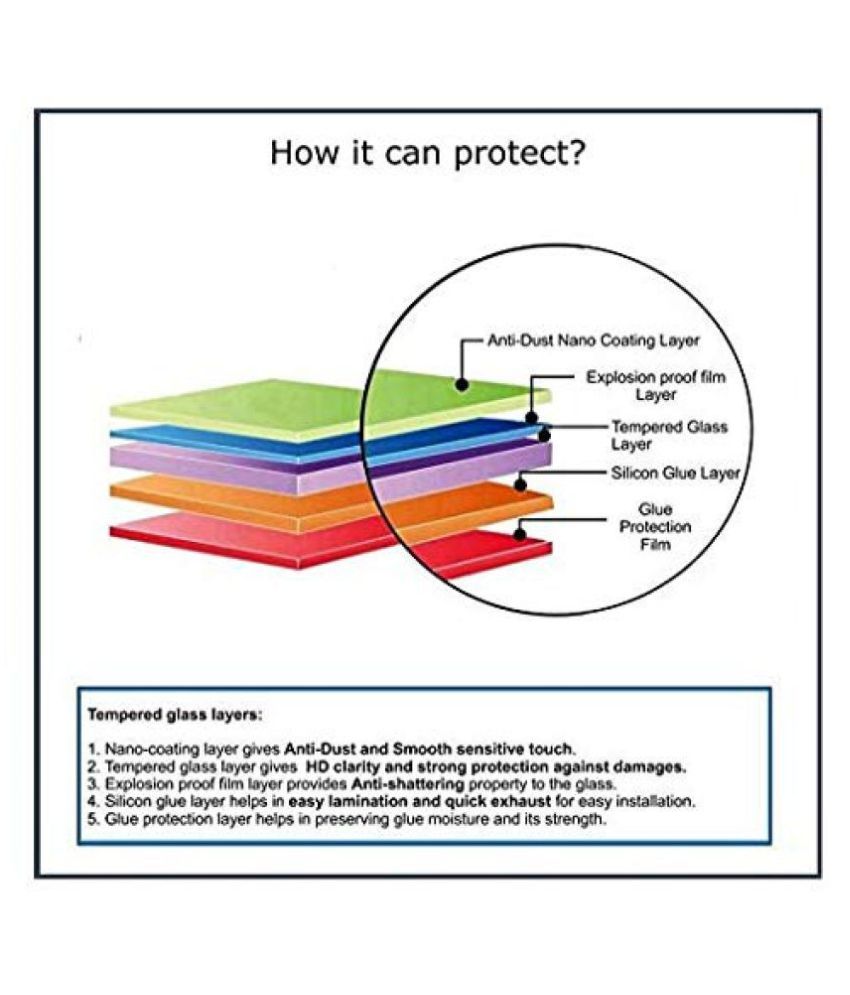 How it can protect?

Anti-Dust Nano Coating Layer

Explosion proof film Layer

Tempered Glass Layer

Silicon Glue Layer

Glue Protection Film

Tempered glass layers:

1. Nano-coating layer gives Anti-Dust and Smooth sensitive touch.
2. Tempered glass layer gives HD clarity and strong protection against damages.
3. Explosion proof film layer provides Anti-shattering property to the glass.
4. Silicon glue layer helps in easy lamination and quick exhaust for easy installation.
5. Glue protection layer helps in preserving glue moisture and its strength.